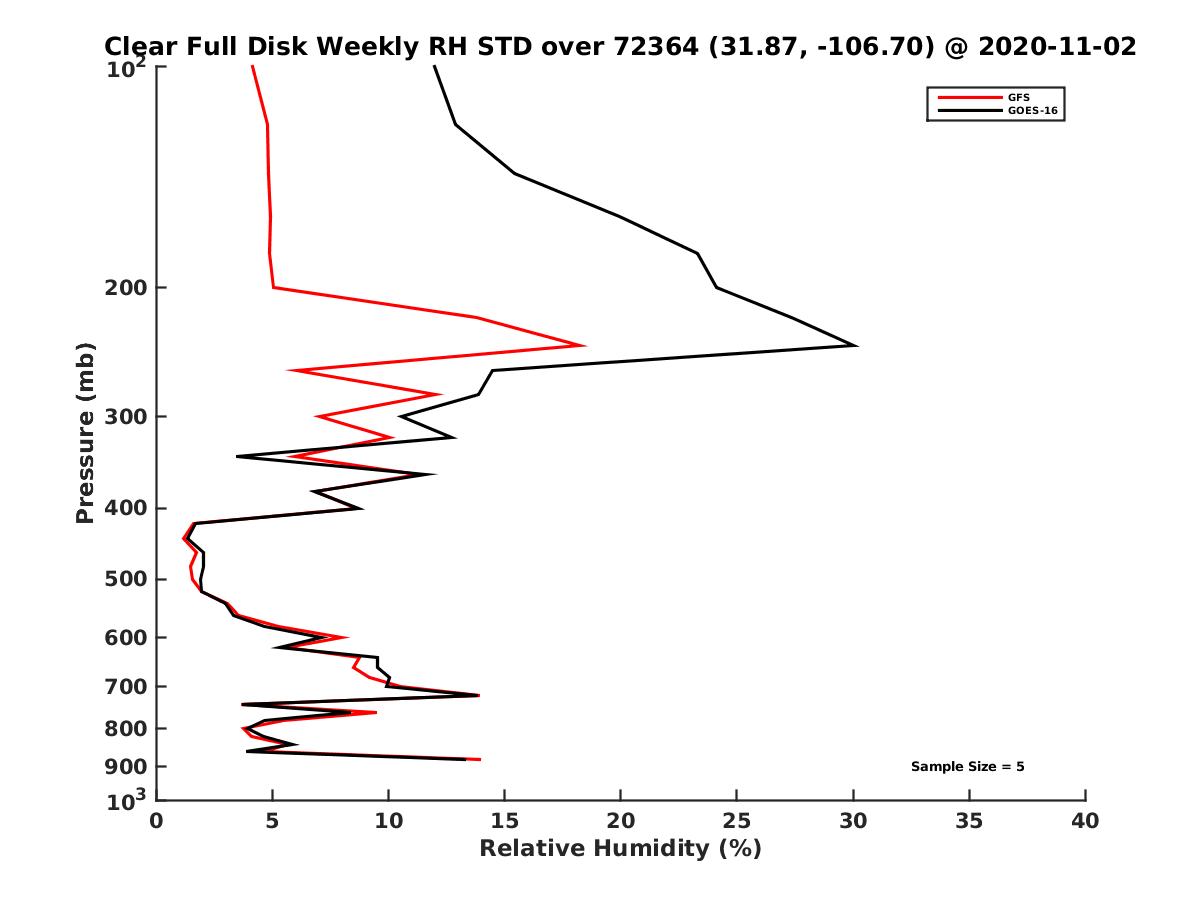 Clear Full Disk Weekly RH STD over 72364 (31.87, -106.70) @ 2020-11-02

GFS
GOES-16

Pressure (mb)

$10^2$
200
300
400
500
600
700
800
900
$10^3$

Sample Size = 5

0
5
10
15
20
25
30
35
40

Relative Humidity (%)